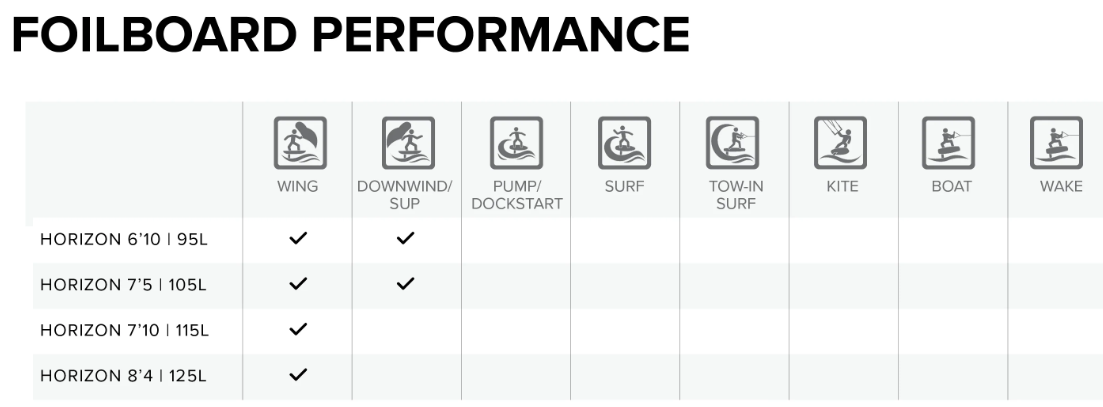 FOILBOARD PERFORMANCE

| | WING | DOWNWIND/ SUP | PUMP/ DOCKSTART | SURF | TOW-IN SURF | KITE | BOAT | WAKE |
|---|---|---|---|---|---|---|---|---|
| HORIZON 6'10 \| 95L | ✓ | ✓ | | | | | | |
| HORIZON 7'5 \| 105L | ✓ | ✓ | | | | | | |
| HORIZON 7'10 \| 115L | ✓ | | | | | | | |
| HORIZON 8'4 \| 125L | ✓ | | | | | | | |